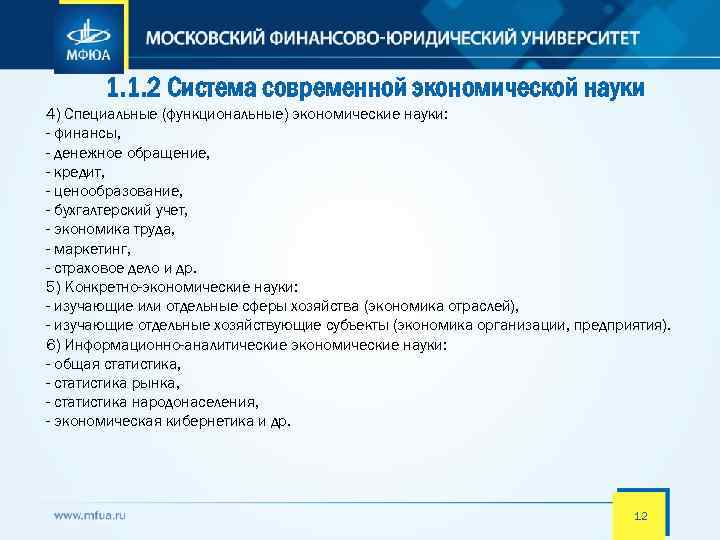 МФЮА

МОСКОВСКИЙ ФИНАНСОВО-ЮРИДИЧЕСКИЙ УНИВЕРСИТЕТ

1.1.2 Система современной экономической науки

4) Специальные (функциональные) экономические науки:
- финансы,
- денежное обращение,
- кредит,
- ценообразование,
- бухгалтерский учет,
- экономика труда,
- маркетинг,
- страховое дело и др.
5) Конкретно-экономические науки:
- изучающие или отдельные сферы хозяйства (экономика отраслей),
- изучающие отдельные хозяйствующие субъекты (экономика организации, предприятия).
6) Информационно-аналитические экономические науки:
- общая статистика,
- статистика рынка,
- статистика народонаселения,
- экономическая кибернетика и др.

www.mfua.ru

12